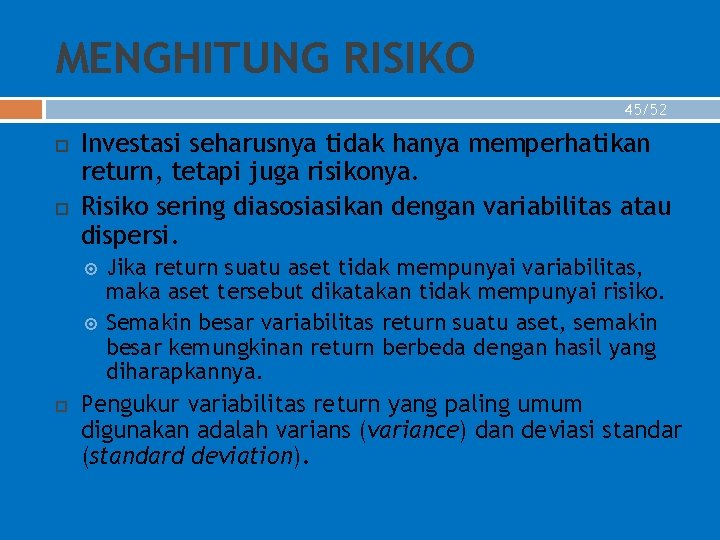 MENGHITUNG RISIKO

45/52

Investasi seharusnya tidak hanya memperhatikan return, tetapi juga risikonya.

Risiko sering diasosiasikan dengan variabilitas atau dispersi.

Jika return suatu aset tidak mempunyai variabilitas, maka aset tersebut dikatakan tidak mempunyai risiko.

Semakin besar variabilitas return suatu aset, semakin besar kemungkinan return berbeda dengan hasil yang diharapkannya.

Pengukur variabilitas return yang paling umum digunakan adalah varians (variance) dan deviasi standar (standard deviation).